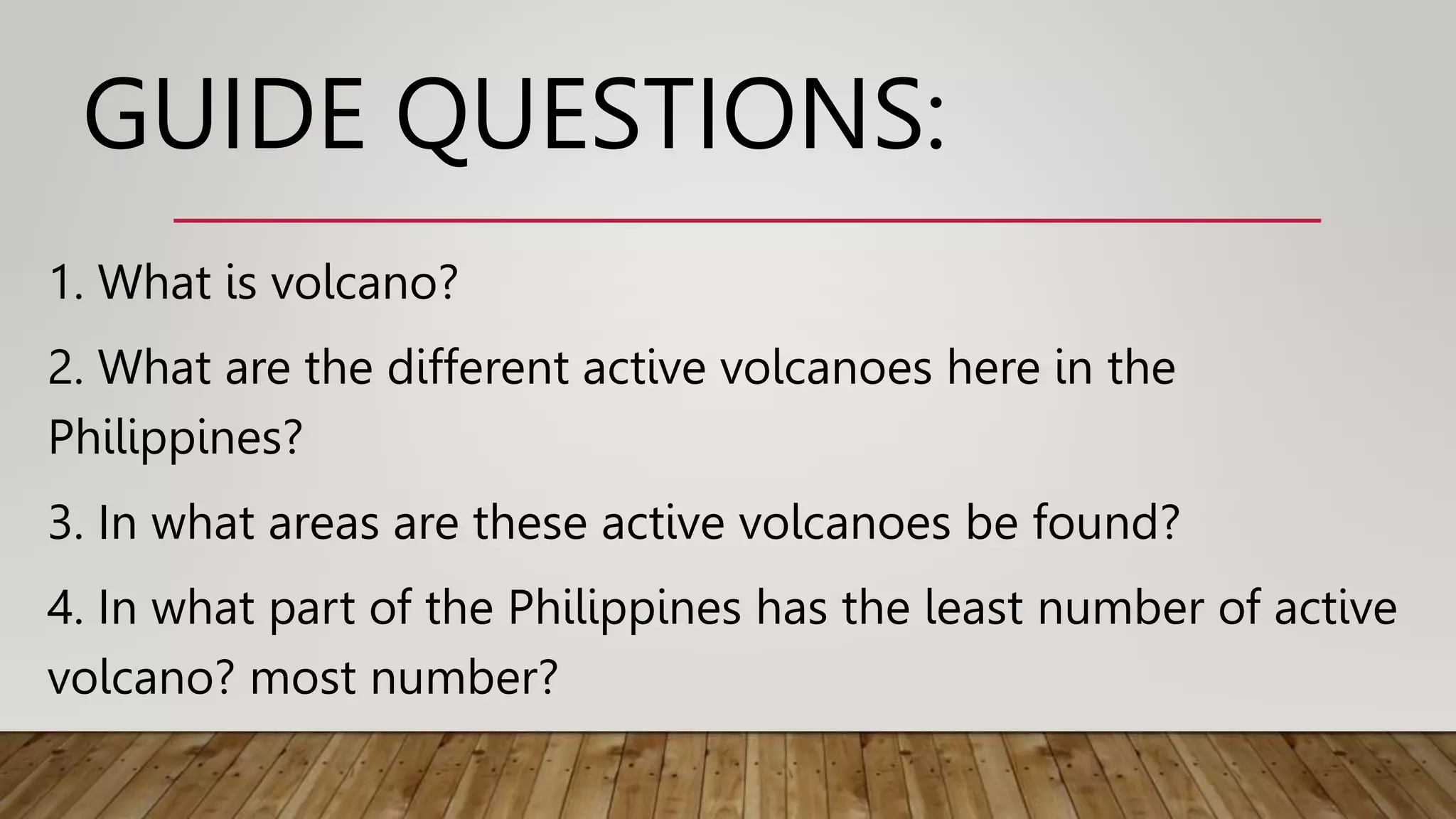 GUIDE QUESTIONS:

1. What is volcano?

2. What are the different active volcanoes here in the Philippines?

3. In what areas are these active volcanoes be found?

4. In what part of the Philippines has the least number of active volcano? most number?